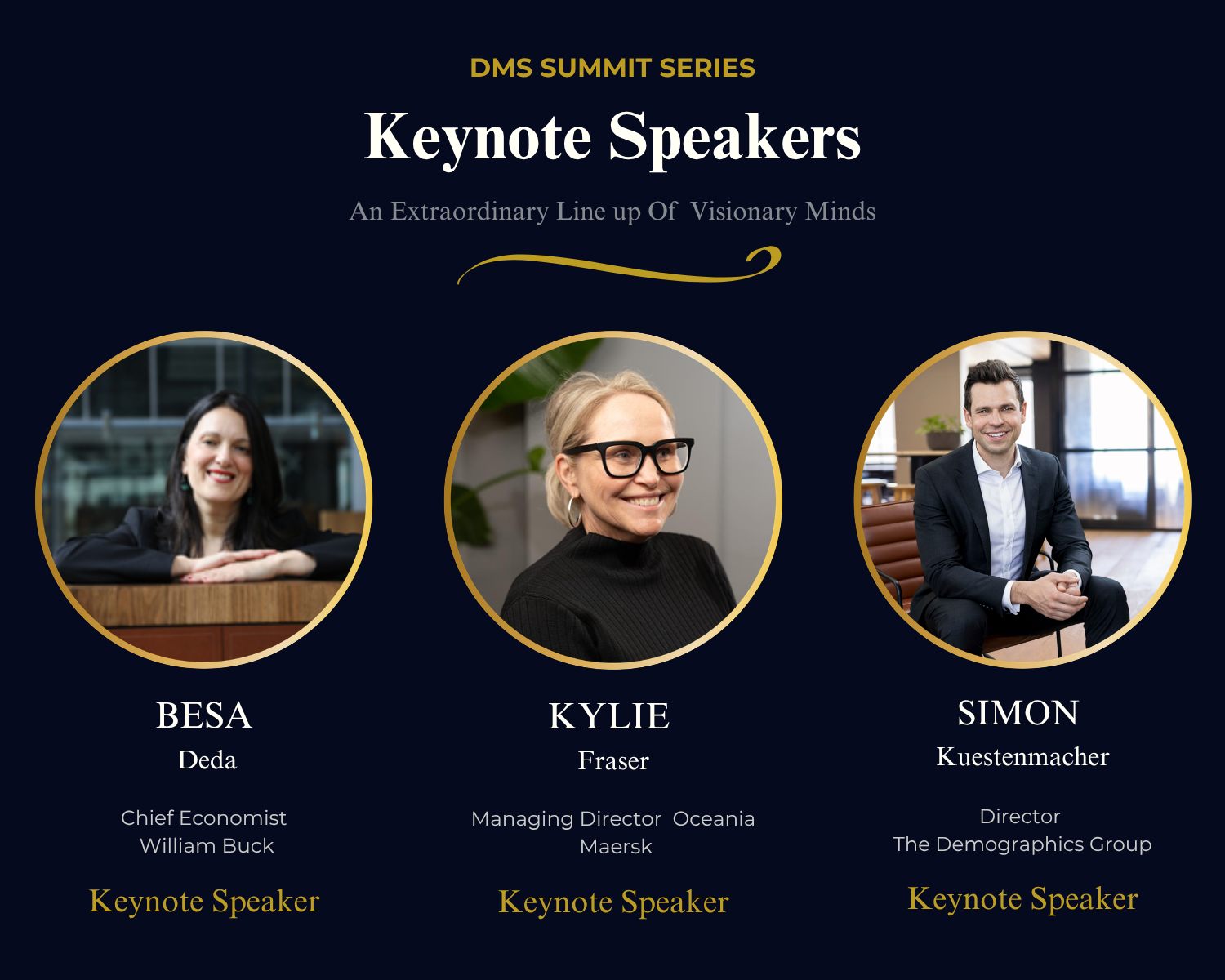 DMS SUMMIT SERIES

Keynote Speakers

An Extraordinary Line up Of Visionary Minds

BESA
Deda

Chief Economist
William Buck

Keynote Speaker

KYLIE
Fraser

Managing Director Oceania
Maersk

Keynote Speaker

SIMON
Kuestenmacher

Director
The Demographics Group

Keynote Speaker